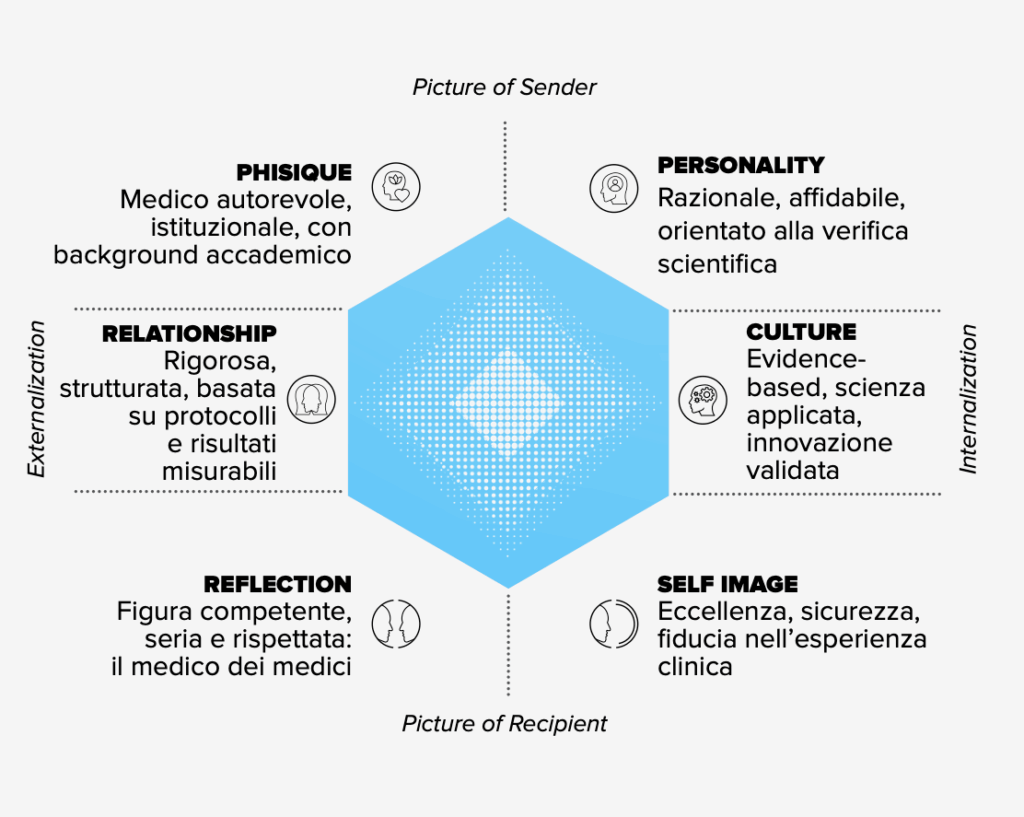 Picture of Sender

PHISIQUE
Medico autorevole, istituzionale, con background accademico

PERSONALITY
Razionale, affidabile, orientato alla verifica scientifica

Externalization

RELATIONSHIP
Rigorosa, strutturata, basata su protocolli e risultati misurabili

CULTURE
Evidence-based, scienza applicata, innovazione validata

Internalization

REFLECTION
Figura competente, seria e rispettata: il medico dei medici

SELF IMAGE
Eccellenza, sicurezza, fiducia nell'esperienza clinica

Picture of Recipient